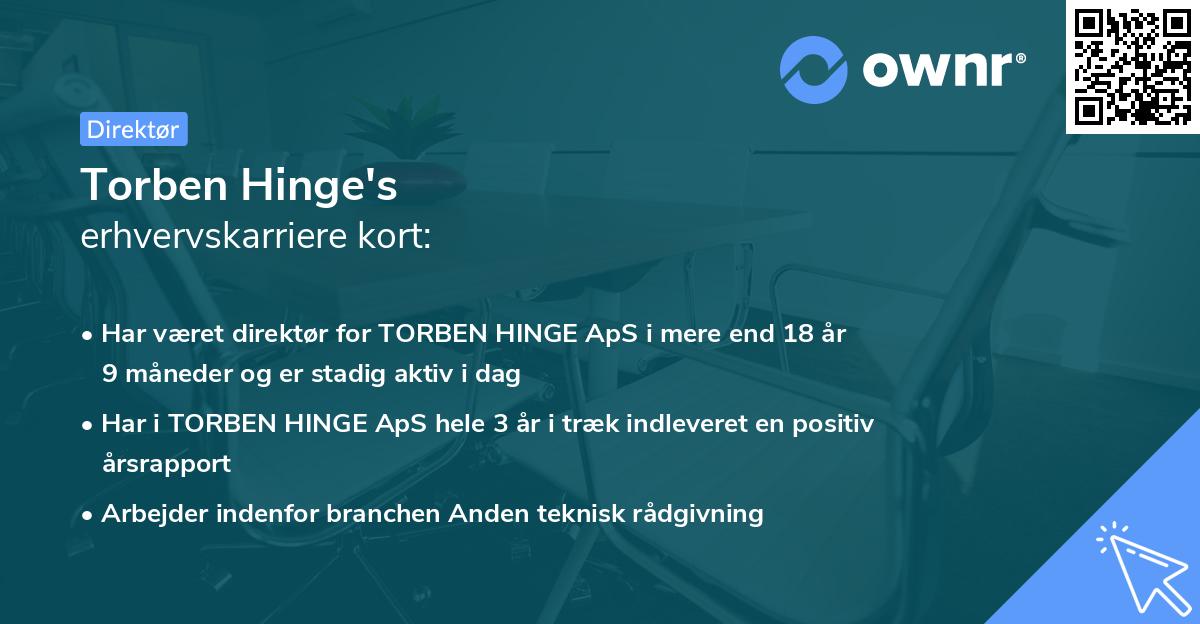 ownr®

Direktør

Torben Hinge's
erhvervskarriere kort:

• Har været direktør for TORBEN HINGE ApS i mere end 18 år 9 måneder og er stadig aktiv i dag

• Har i TORBEN HINGE ApS hele 3 år i træk indleveret en positiv årsrapport

• Arbejder indenfor branchen Anden teknisk rådgivning